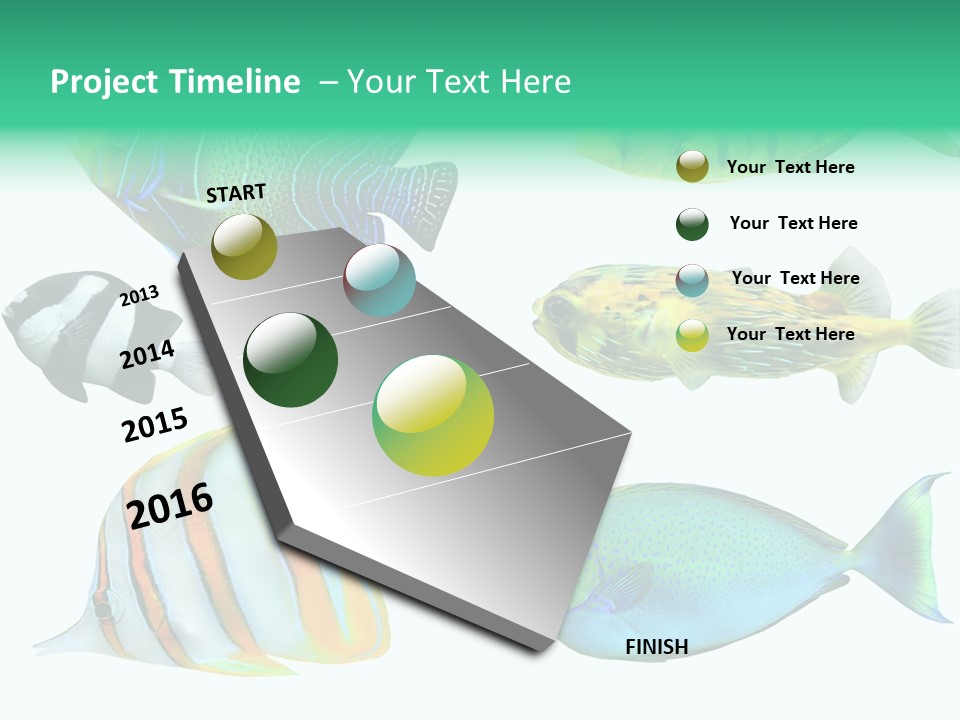 Project Timeline – Your Text Here

START

2013

2014

2015

2016

FINISH

Your Text Here

Your Text Here

Your Text Here

Your Text Here